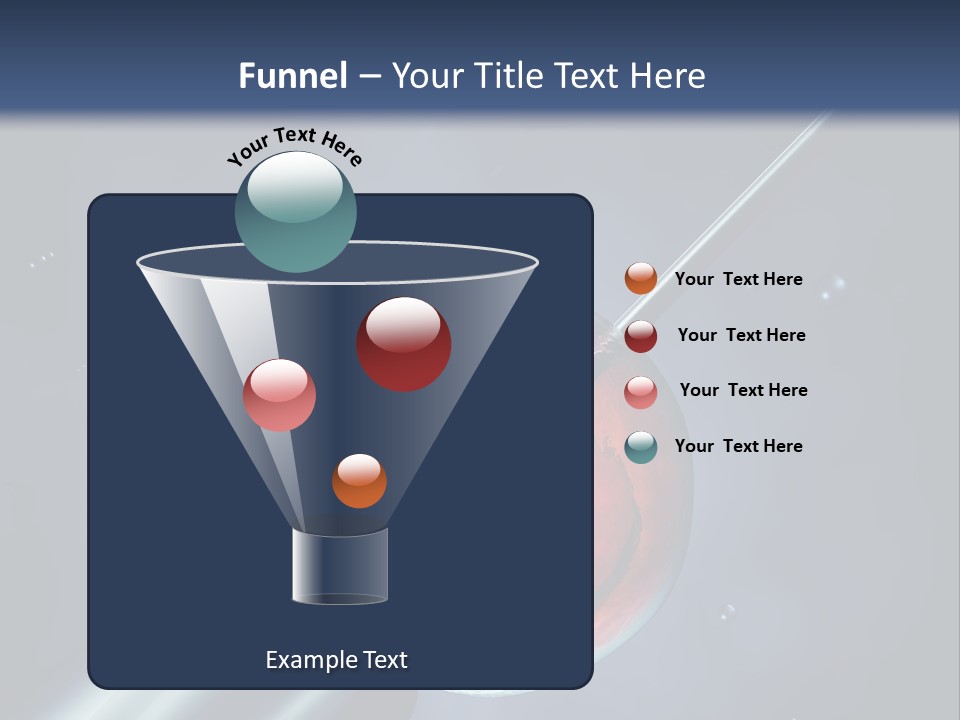 Funnel – Your Title Text Here

Your Text Here

Your Text Here

Your Text Here

Your Text Here

Your Text Here

Example Text